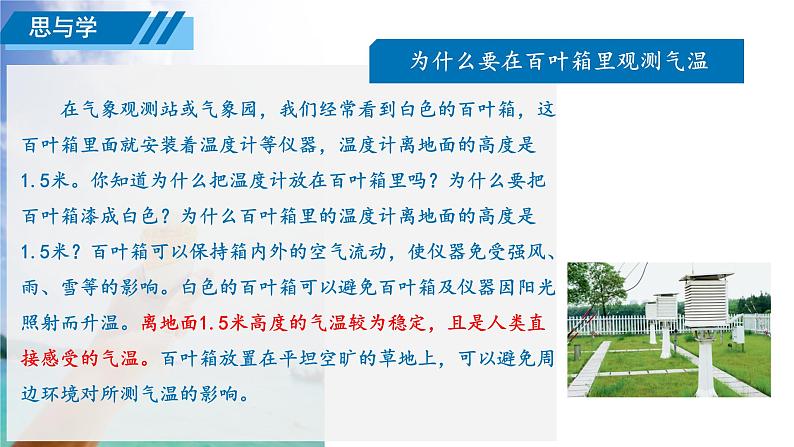 思与学

为什么要在百叶箱里观测气温

在气象观测站或气象园，我们经常看到白色的百叶箱，这百叶箱里面就安装着温度计等仪器，温度计离地面的高度是1.5米。你知道为什么把温度计放在百叶箱里吗？为什么要把百叶箱漆成白色？为什么百叶箱里的温度计离地面的高度是1.5米？百叶箱可以保持箱内外的空气流动，使仪器免受强风、雨、雪等的影响。白色的百叶箱可以避免百叶箱及仪器因阳光照射而升温。离地面1.5米高度的气温较为稳定，且是人类直接感受的气温。百叶箱放置在平坦空旷的草地上，可以避免周边环境对所测气温的影响。